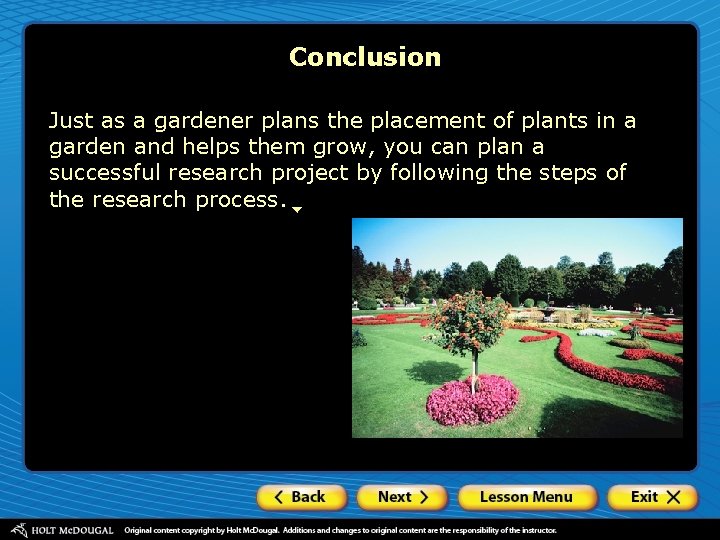 Conclusion

Just as a gardener plans the placement of plants in a garden and helps them grow, you can plan a successful research project by following the steps of the research process.

< Back
Next >
Lesson Menu
Exit X

HOLT McDOUGAL Original content copyright by Holt McDougal. Additions and changes to original content are the responsibility of the instructor.